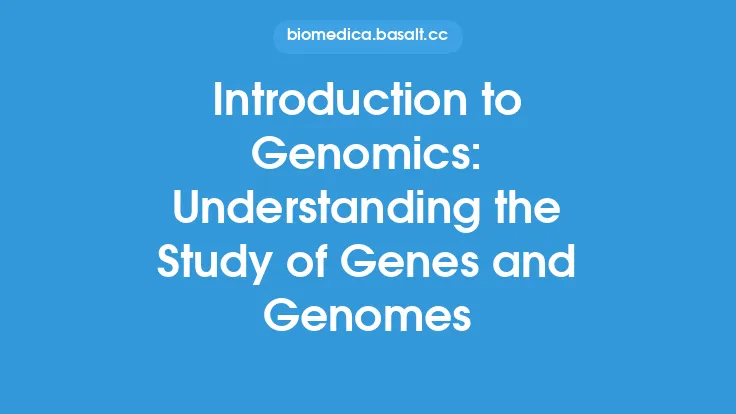 biomedica.basalt.cc

Introduction to Genomics: Understanding the Study of Genes and Genomes